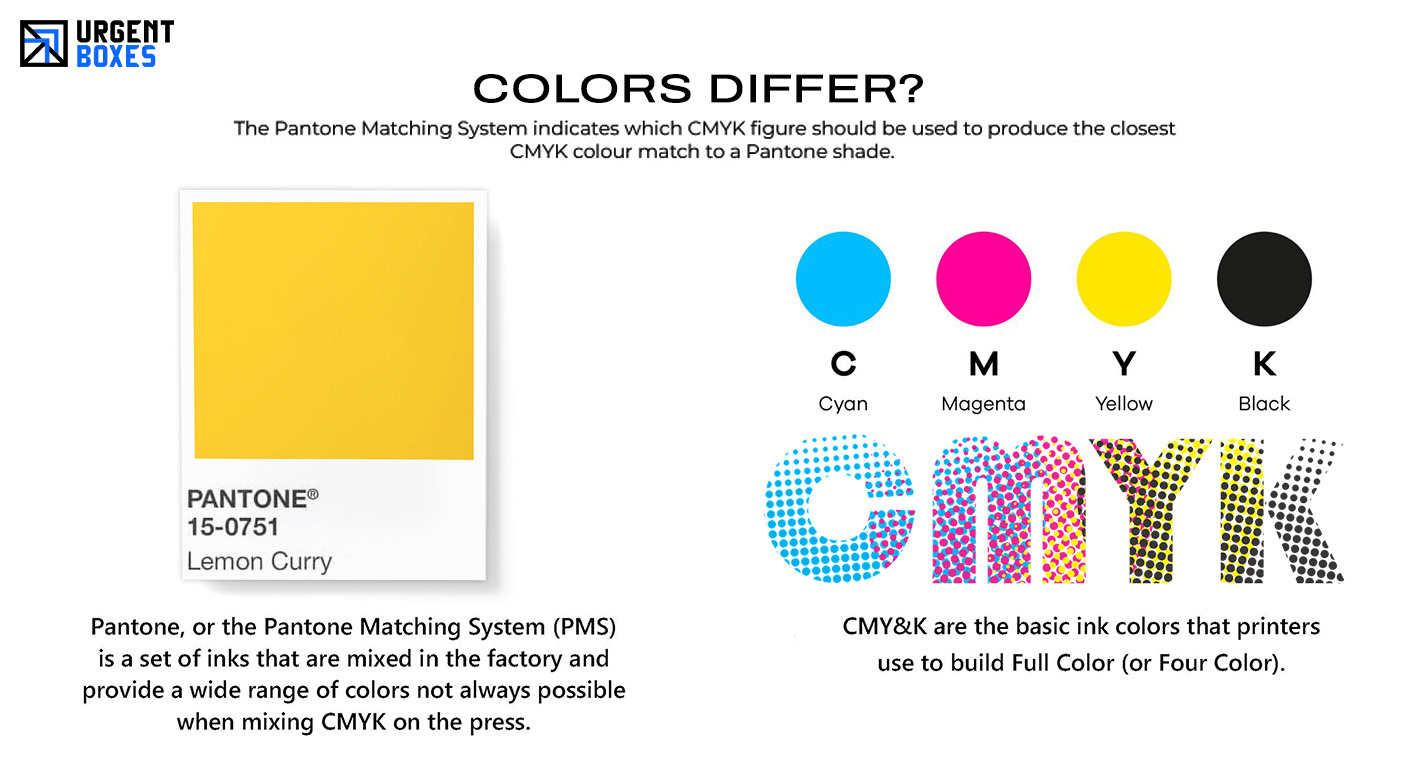 URGENT BOXES

COLORS DIFFER?

The Pantone Matching System indicates which CMYK figure should be used to produce the closest CMYK colour match to a Pantone shade.

PANTONE®
15-0751
Lemon Curry

Pantone, or the Pantone Matching System (PMS) is a set of inks that are mixed in the factory and provide a wide range of colors not always possible when mixing CMYK on the press.

C
Cyan

M
Magenta

Y
Yellow

K
Black

CMYK

CMY&K are the basic ink colors that printers use to build Full Color (or Four Color).